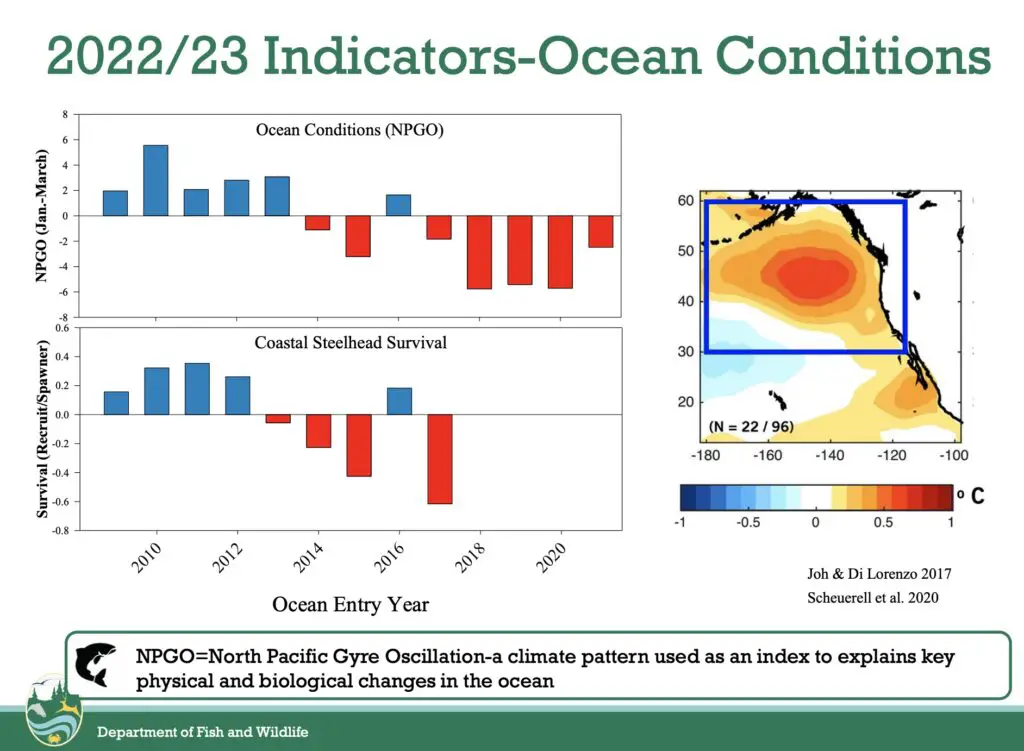 2022/23 Indicators-Ocean Conditions

Ocean Conditions (NPGO)

NPGO (Jan.-March)

8
6
4
2
0
-2
-4
-6
-8

Coastal Steelhead Survival

Survival (Recruit/Spawner)

0.6
0.4
0.2
0.0
-0.2
-0.4
-0.6
-0.8

2010
2012
2014
2016
2018
2020

Ocean Entry Year

60
50
40
30
20

(N = 22 / 96)

-180
-160
-140
-120
-100

-1
-0.5
0
0.5
1
° C

Joh & Di Lorenzo 2017
Scheuerell et al. 2020

NPGO=North Pacific Gyre Oscillation-a climate pattern used as an index to explains key physical and biological changes in the ocean

Department of Fish and Wildlife